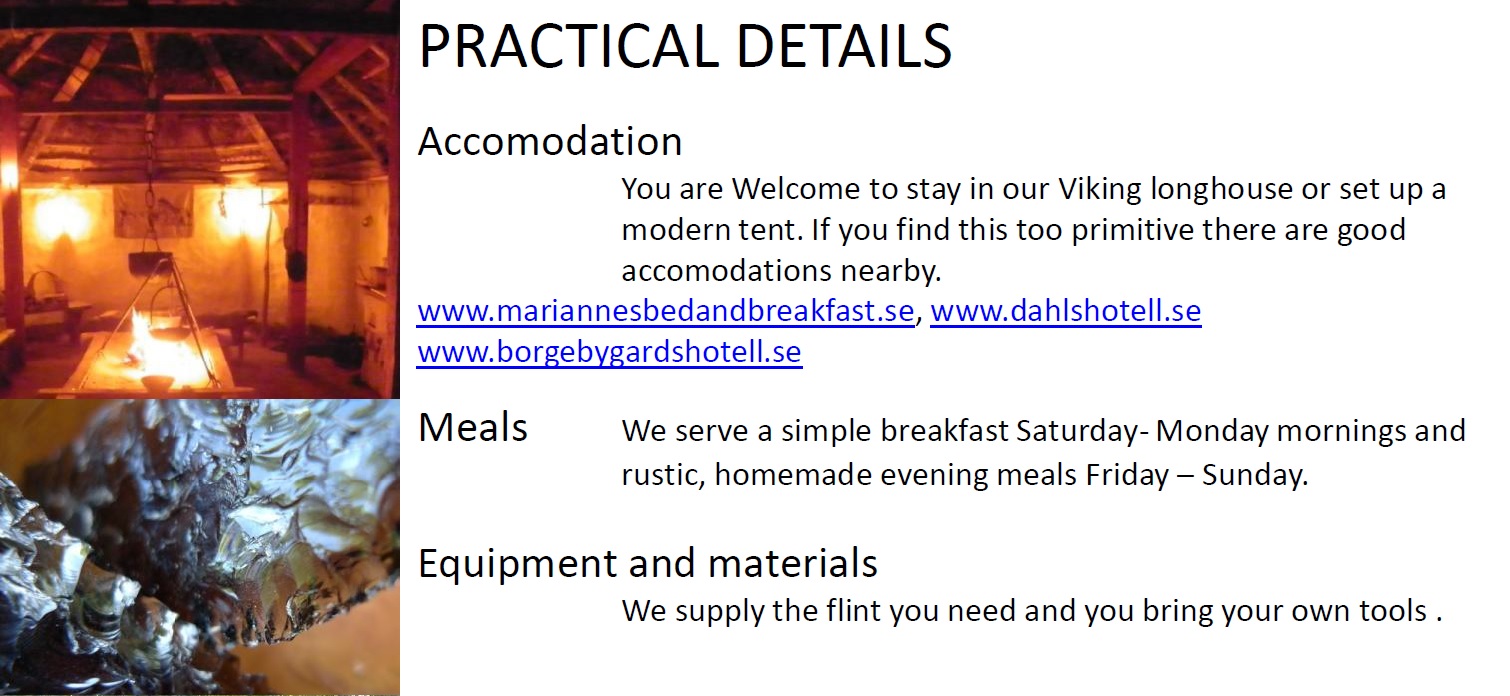 PRACTICAL DETAILS

Accomodation

You are Welcome to stay in our Viking longhouse or set up a modern tent. If you find this too primitive there are good accomodations nearby.

www.mariannesbedandbreakfast.se, www.dahlshotell.se
www.borgebygardshotell.se

Meals

We serve a simple breakfast Saturday- Monday mornings and rustic, homemade evening meals Friday – Sunday.

Equipment and materials

We supply the flint you need and you bring your own tools .